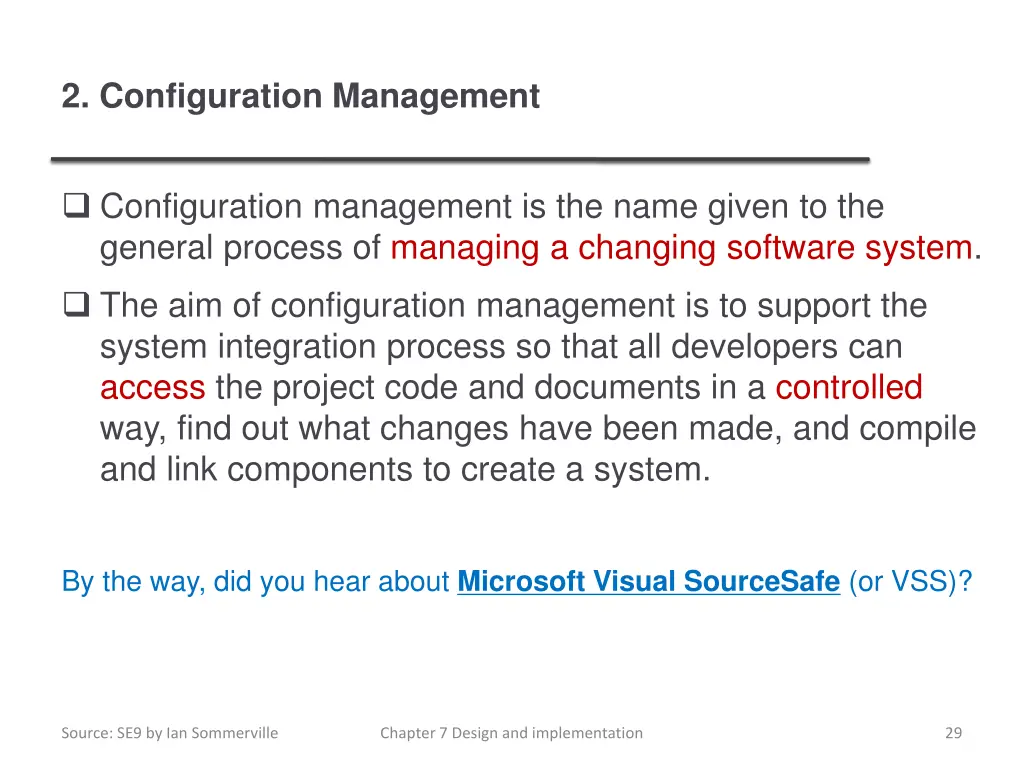 2. Configuration Management

❑ Configuration management is the name given to the general process of managing a changing software system.

❑ The aim of configuration management is to support the system integration process so that all developers can access the project code and documents in a controlled way, find out what changes have been made, and compile and link components to create a system.

By the way, did you hear about Microsoft Visual SourceSafe (or VSS)?

Source: SE9 by Ian Sommerville

Chapter 7 Design and implementation

29